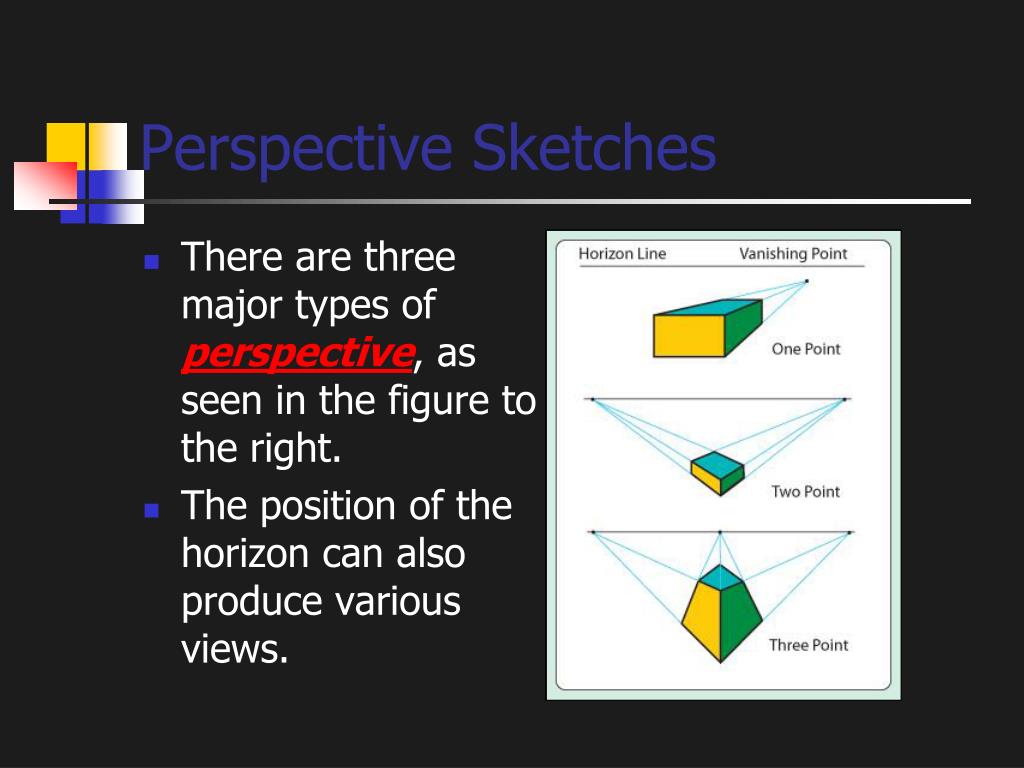 Perspective Sketches

There are three major types of perspective, as seen in the figure to the right.

The position of the horizon can also produce various views.

Horizon Line
Vanishing Point
One Point
Two Point
Three Point